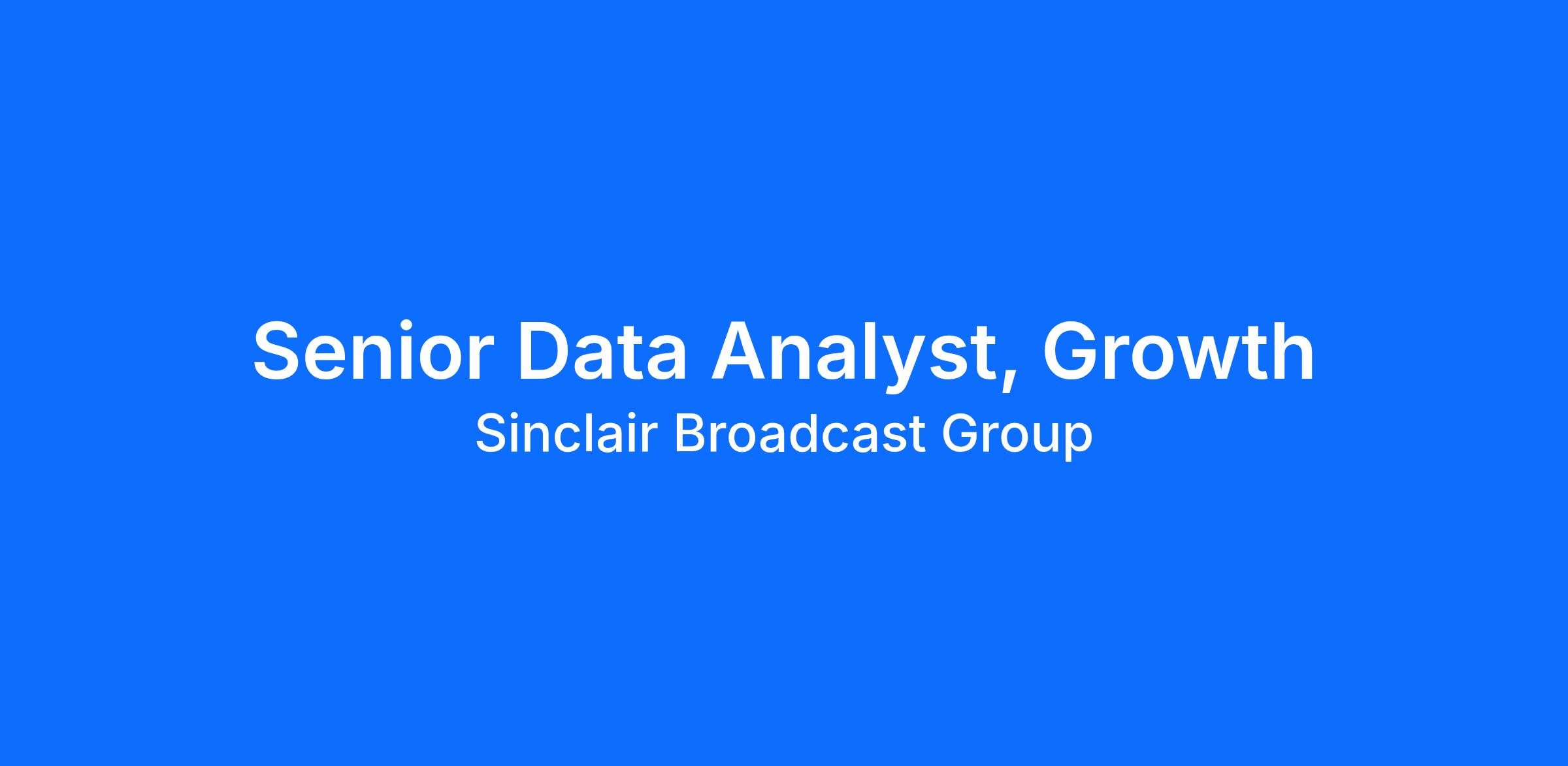 Senior Data Analyst, Growth
Sinclair Broadcast Group